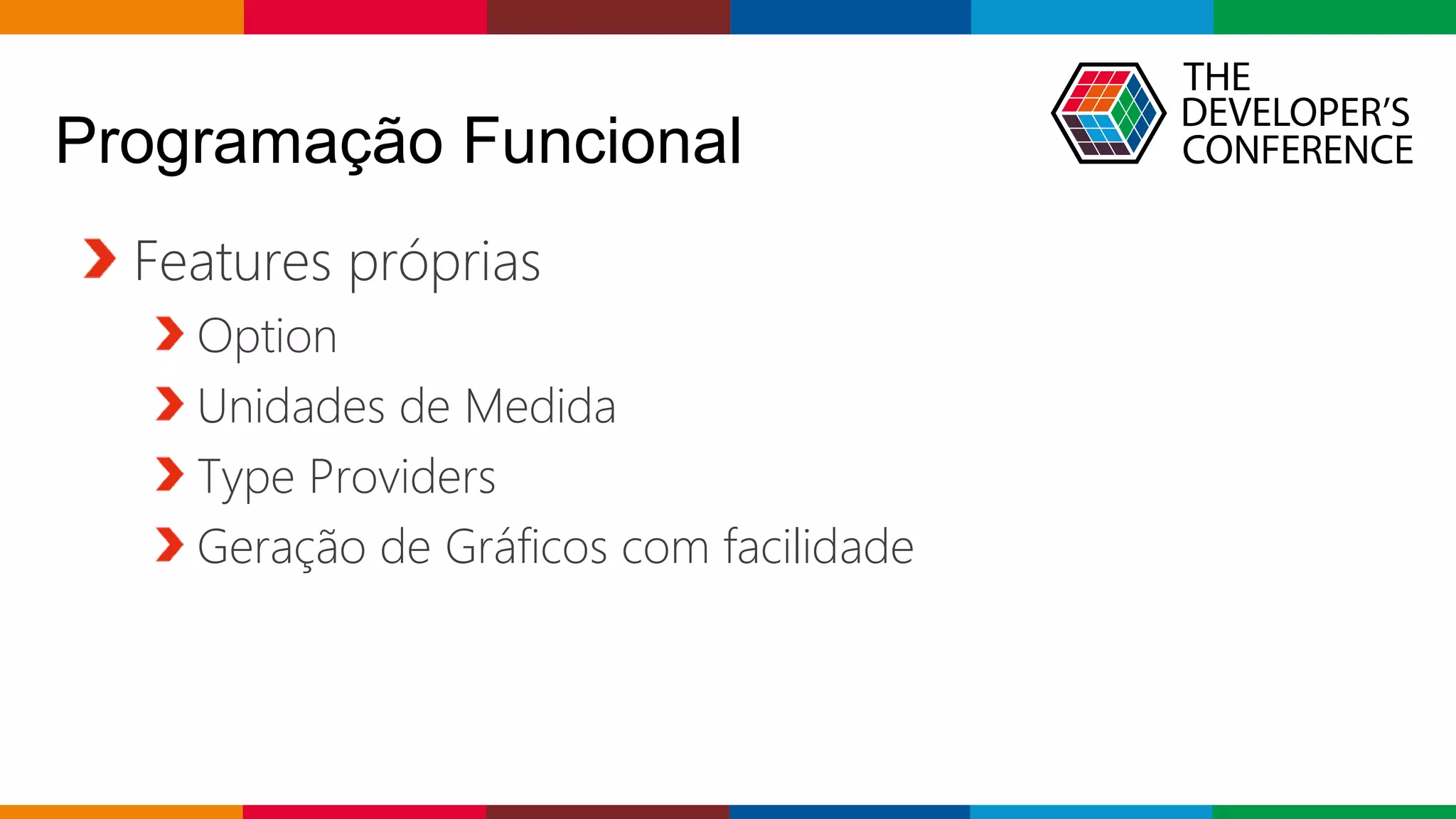 Programação Funcional

THE DEVELOPER'S CONFERENCE

Features próprias

Option

Unidades de Medida

Type Providers

Geração de Gráficos com facilidade